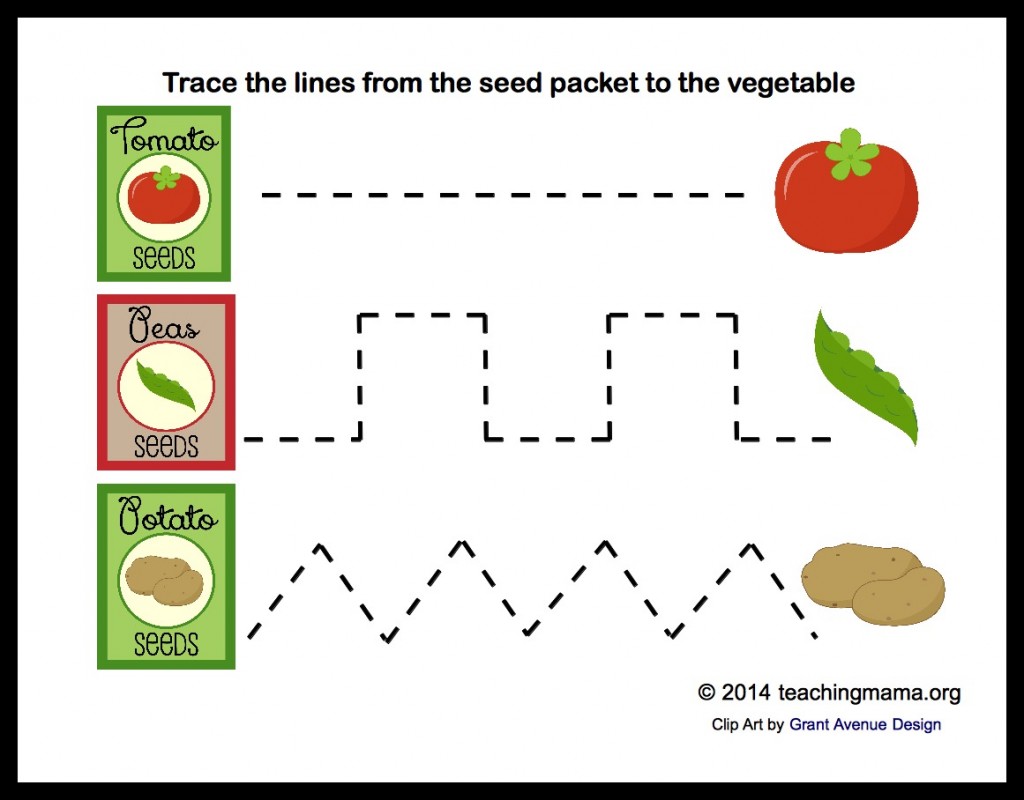 Trace the lines from the seed packet to the vegetable

Tomato
SEEDS

Peas
SEEDS

Potato
SEEDS

© 2014 teachingmama.org

Clip Art by Grant Avenue Design